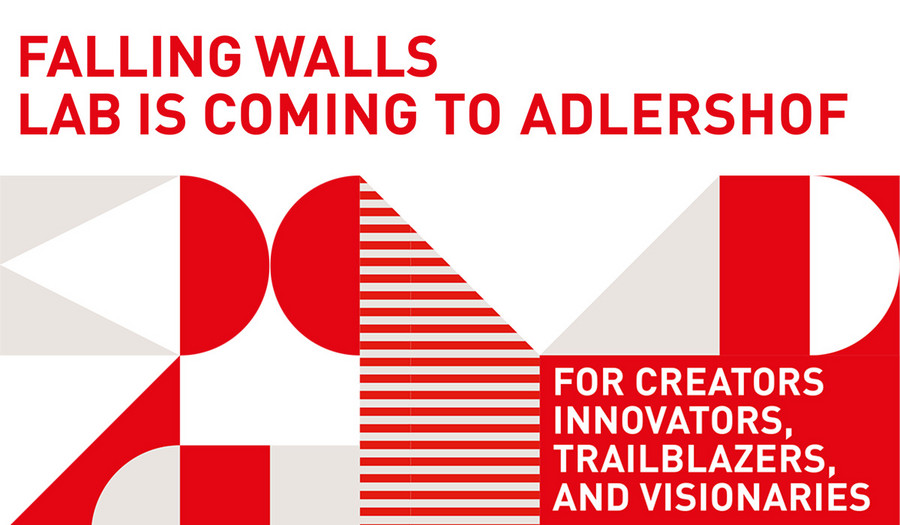 FALLING WALLS
LAB IS COMING TO ADLERSHOF

FOR CREATORS
INNOVATORS,
TRAILBLAZERS,
AND VISIONARIES